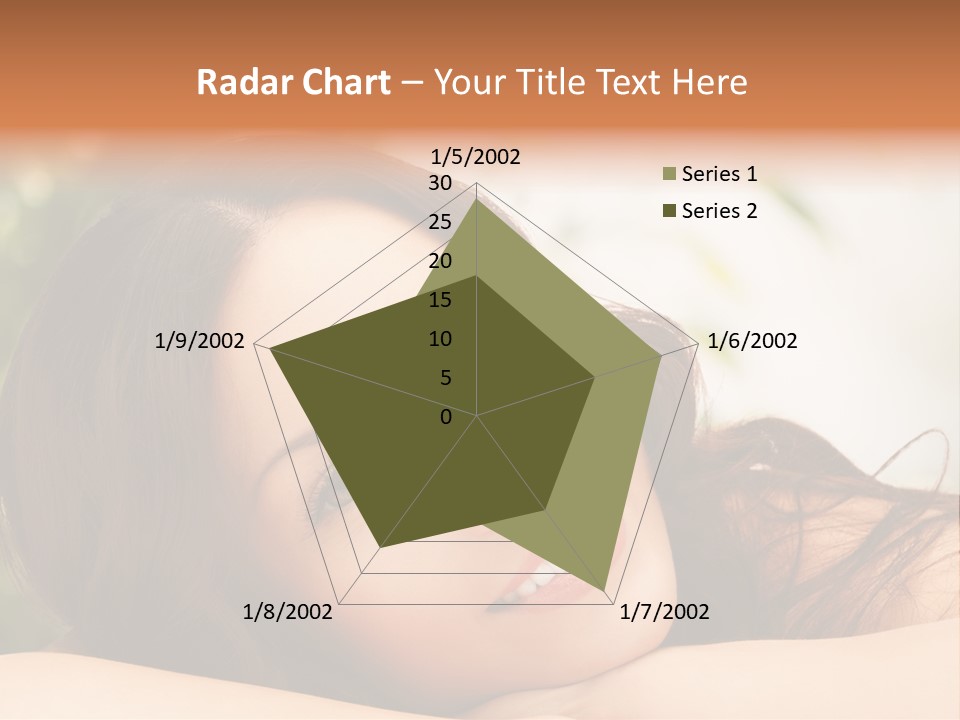 Radar Chart – Your Title Text Here

1/5/2002
30
25
20
15
10
5
0
1/6/2002
1/7/2002
1/8/2002
1/9/2002

Series 1
Series 2